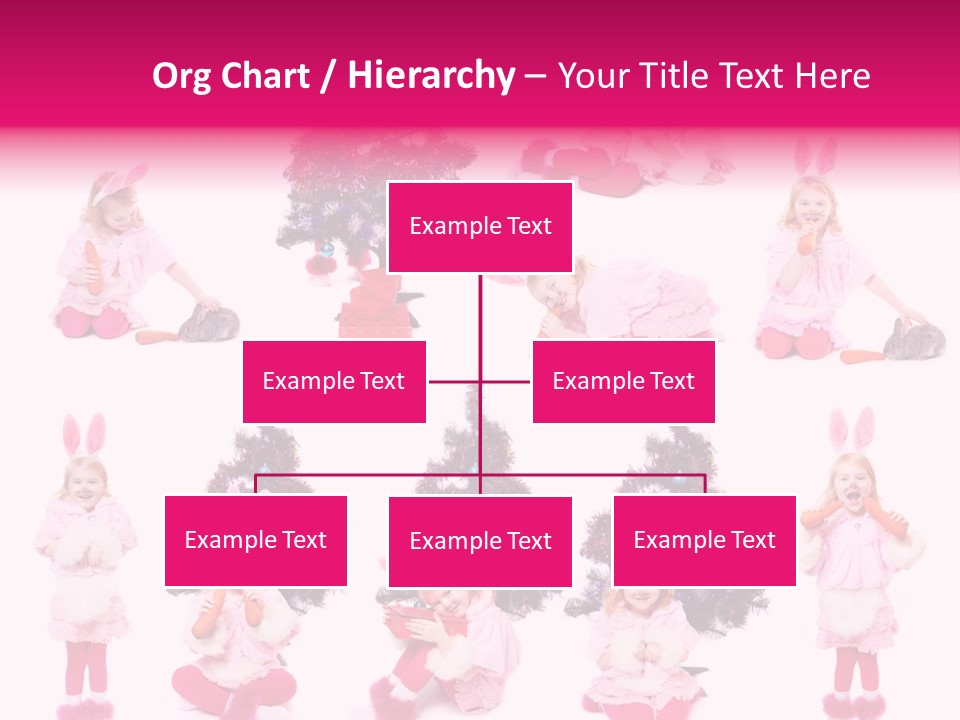 Org Chart / Hierarchy – Your Title Text Here

Example Text

Example Text

Example Text

Example Text

Example Text

Example Text